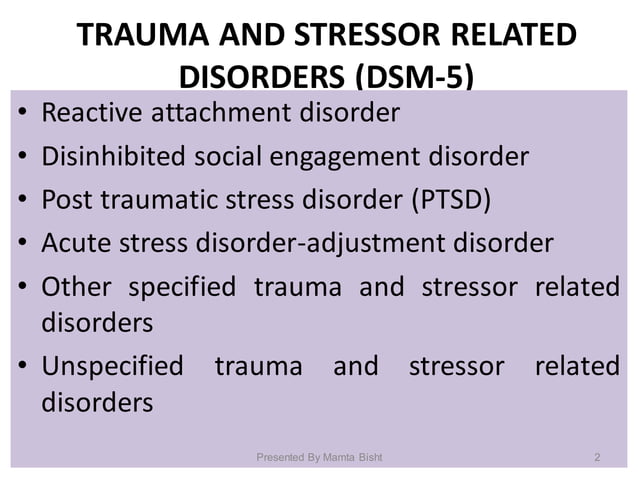 TRAUMA AND STRESSOR RELATED DISORDERS (DSM-5)

• Reactive attachment disorder
• Disinhibited social engagement disorder
• Post traumatic stress disorder (PTSD)
• Acute stress disorder-adjustment disorder
• Other specified trauma and stressor related disorders
• Unspecified trauma and stressor related disorders

Presented By Mamta Bisht

2